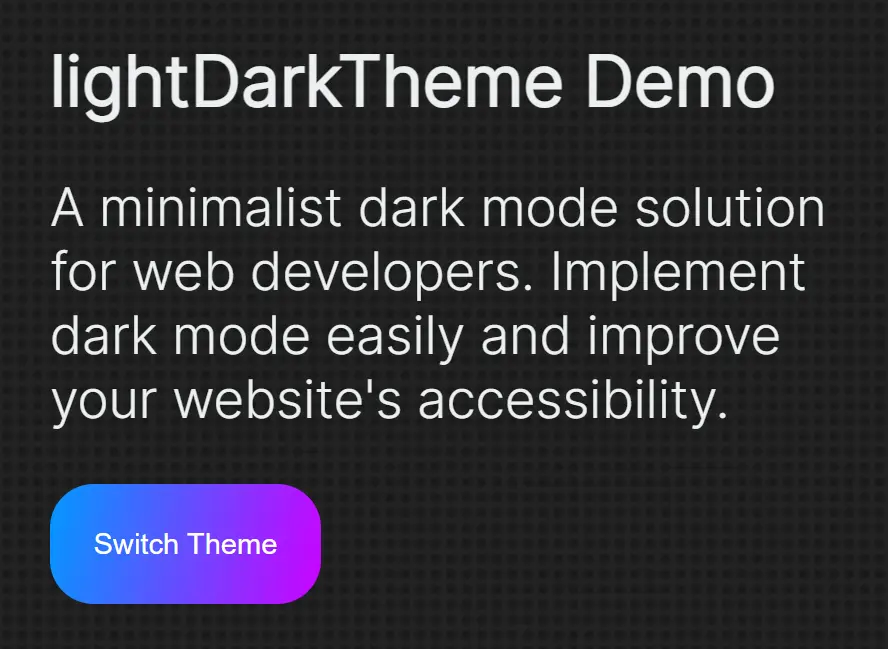 lightDarkTheme Demo

A minimalist dark mode solution for web developers. Implement dark mode easily and improve your website's accessibility.

Switch Theme